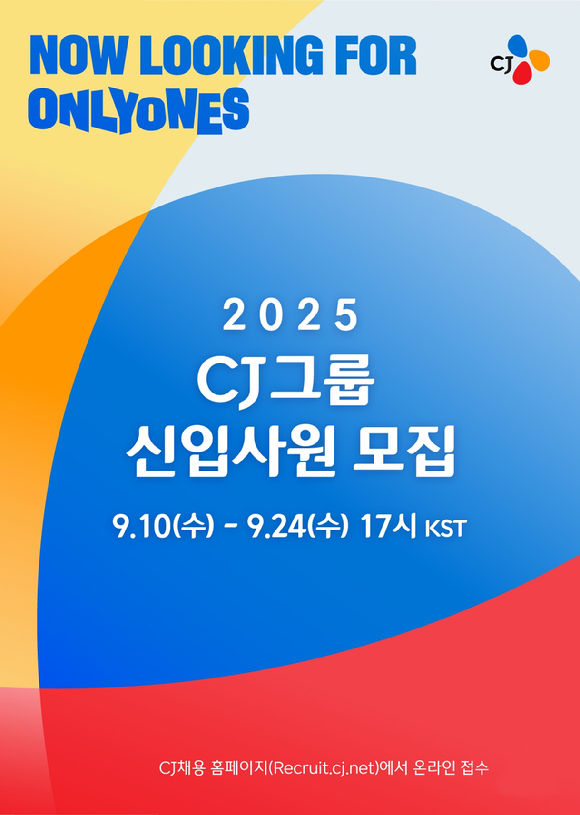 NOW LOOKING FOR ONLYONES

CJ

2025

CJ그룹
신입사원 모집

9.10(수) - 9.24(수) 17시 KST

CJ채용 홈페이지(Recruit.cj.net)에서 온라인 접수